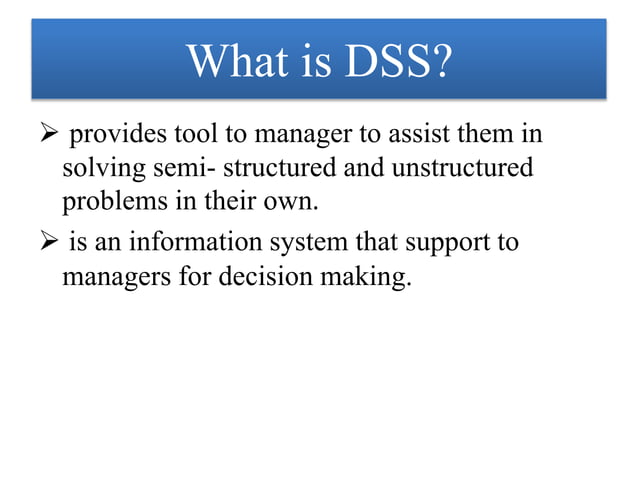 What is DSS?

➢ provides tool to manager to assist them in solving semi- structured and unstructured problems in their own.

➢ is an information system that support to managers for decision making.